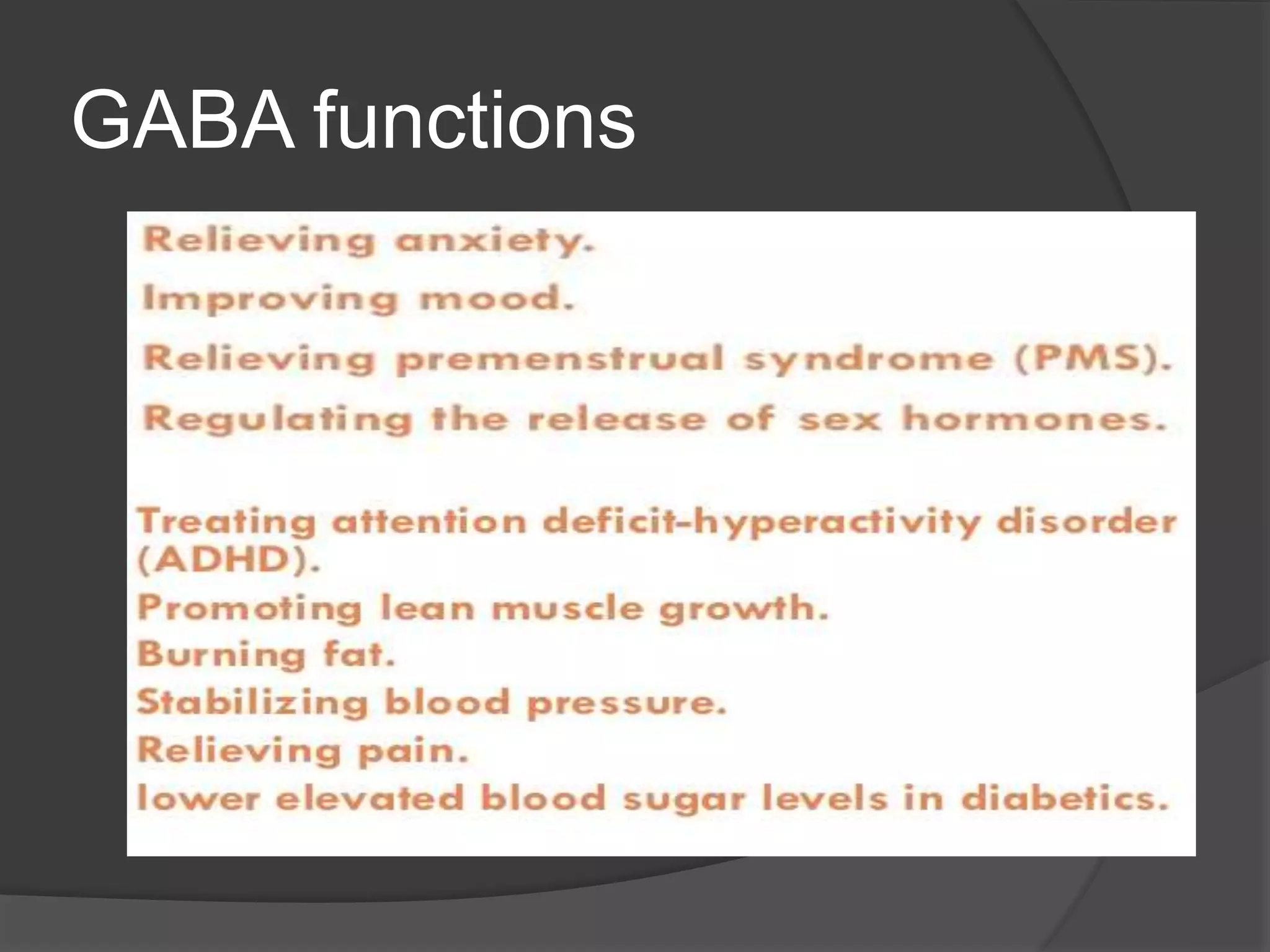 GABA functions

Relieving anxiety.

Improving mood.

Relieving premenstrual syndrome (PMS).

Regulating the release of sex hormones.

Treating attention deficit-hyperactivity disorder (ADHD).
Promoting lean muscle growth.
Burning fat.
Stabilizing blood pressure.
Relieving pain.
lower elevated blood sugar levels in diabetics.